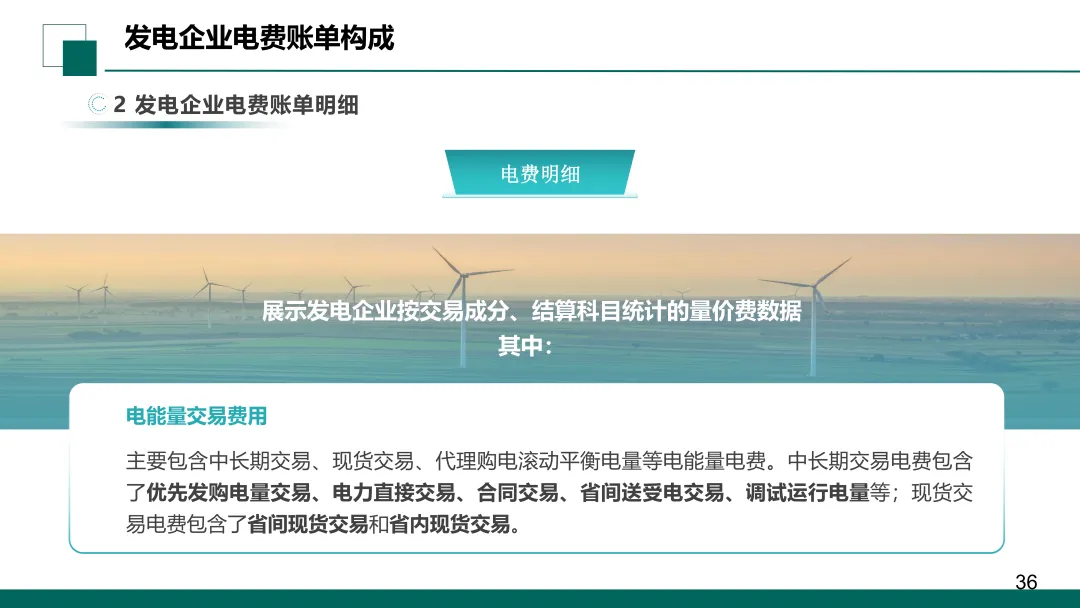 发电企业电费账单构成

2 发电企业电费账单明细

电费明细

展示发电企业按交易成分、结算科目统计的量价费数据
其中：

电能量交易费用

主要包含中长期交易、现货交易、代理购电滚动平衡电量等电能量电费。中长期交易电费包含了优先发购电量交易、电力直接交易、合同交易、省间送受电交易、调试运行电量等；现货交易电费包含了省间现货交易和省内现货交易。

36